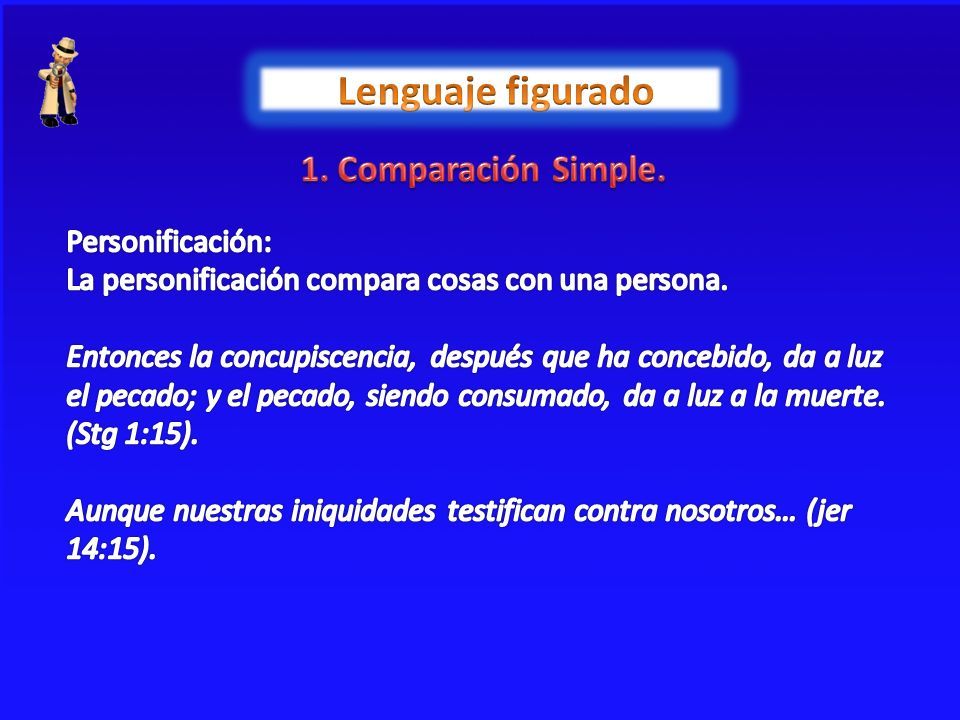 Lenguaje figurado

1. Comparación Simple.

Personificación:
La personificación compara cosas con una persona.

Entonces la concupiscencia, después que ha concebido, da a luz el pecado; y el pecado, siendo consumado, da a luz a la muerte. (Stg 1:15).

Aunque nuestras iniquidades testifican contra nosotros… (jer 14:15).